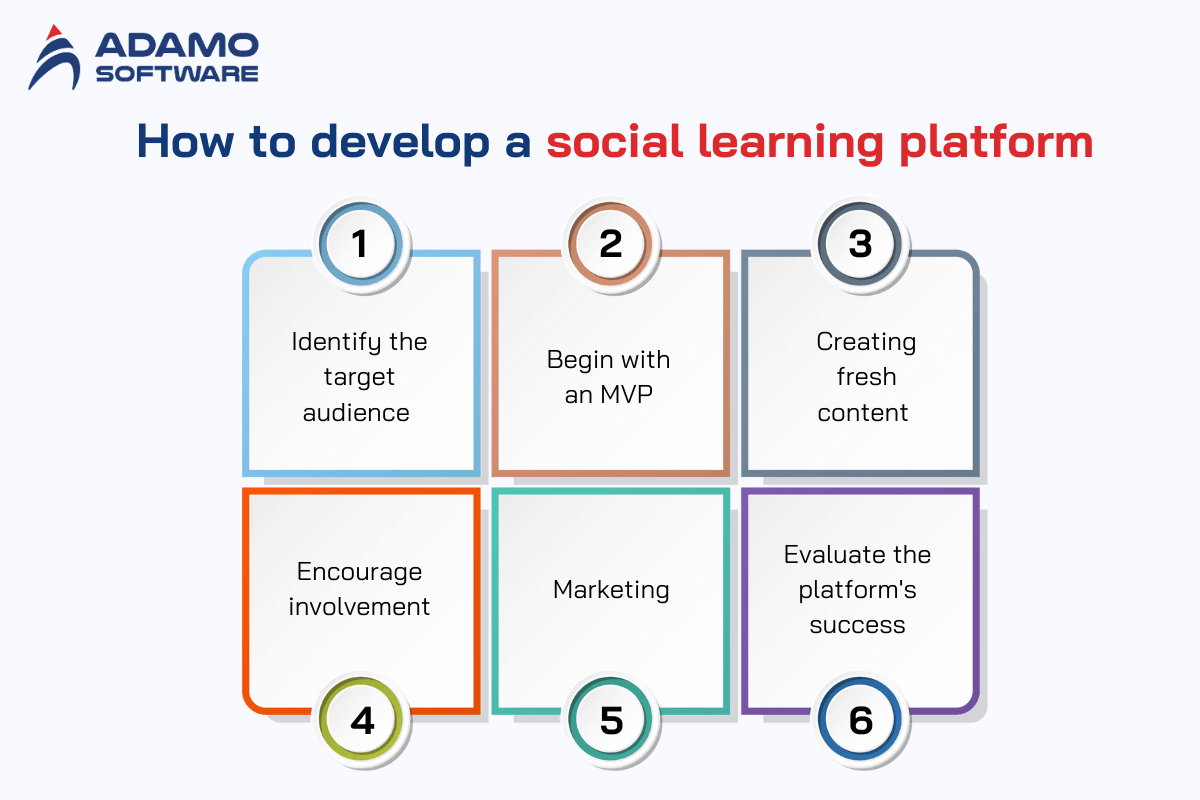 ADAMO SOFTWARE

How to develop a social learning platform

1

Identify the target audience

2

Begin with an MVP

3

Creating fresh content

Encourage involvement

4

Marketing

5

Evaluate the platform's success

6